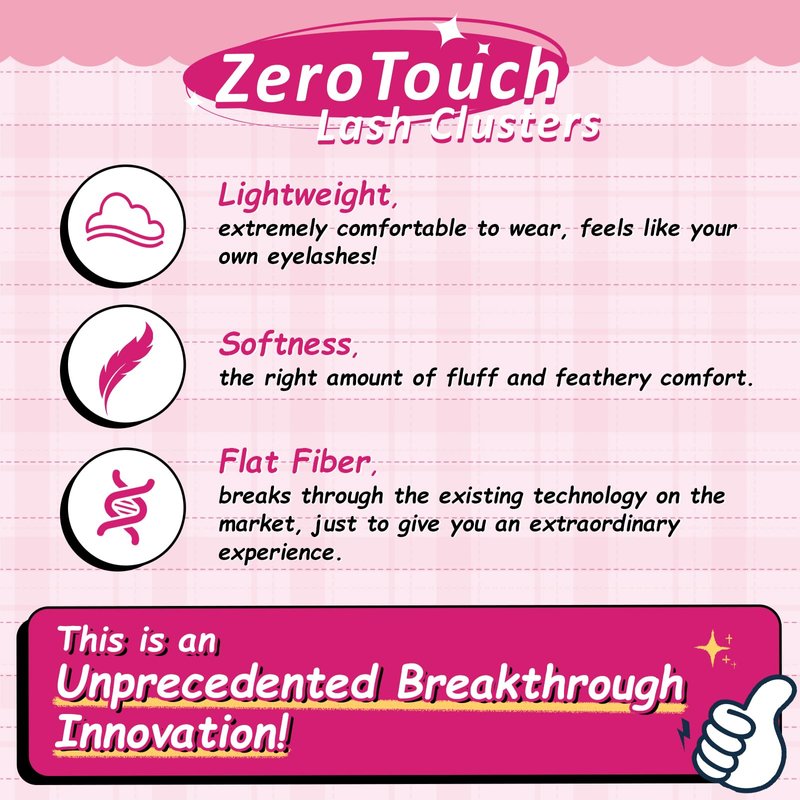 ZeroTouch
Lash Clusters

Lightweight,
extremely comfortable to wear, feels like your own eyelashes!

Softness,
the right amount of fluff and feathery comfort.

Flat Fiber,
breaks through the existing technology on the market, just to give you an extraordinary experience.

This is an
Unprecedented Breakthrough
Innovation!